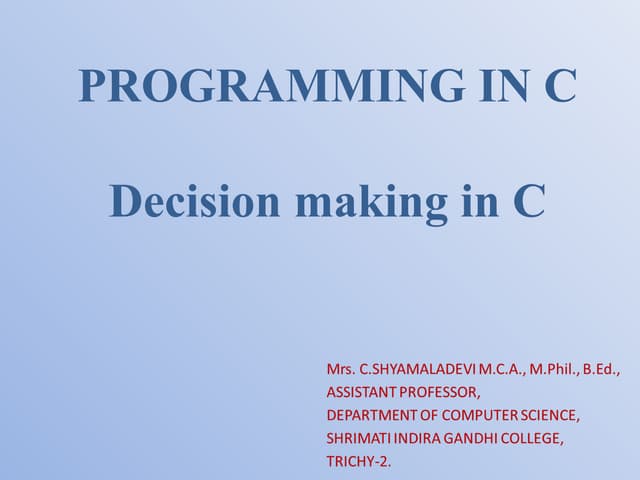 PROGRAMMING IN C

Decision making in C

Mrs. C.SHYAMALADEVI M.C.A., M.Phil., B.Ed.,
ASSISTANT PROFESSOR,
DEPARTMENT OF COMPUTER SCIENCE,
SHRIMATI INDIRA GANDHI COLLEGE,
TRICHY-2.